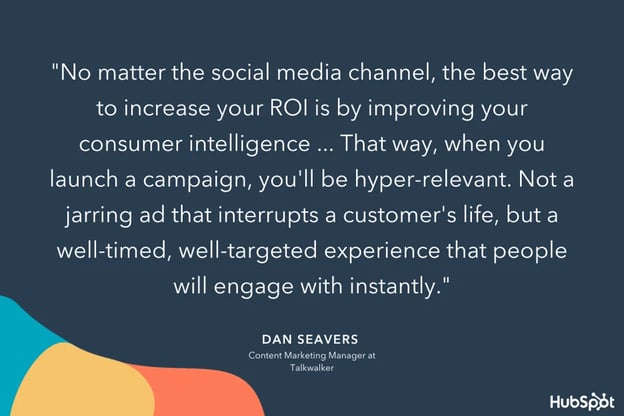 "No matter the social media channel, the best way to increase your ROI is by improving your consumer intelligence ... That way, when you launch a campaign, you'll be hyper-relevant. Not a jarring ad that interrupts a customer's life, but a well-timed, well-targeted experience that people will engage with instantly."

DAN SEAVERS

Content Marketing Manager at Talkwalker

HubSpot